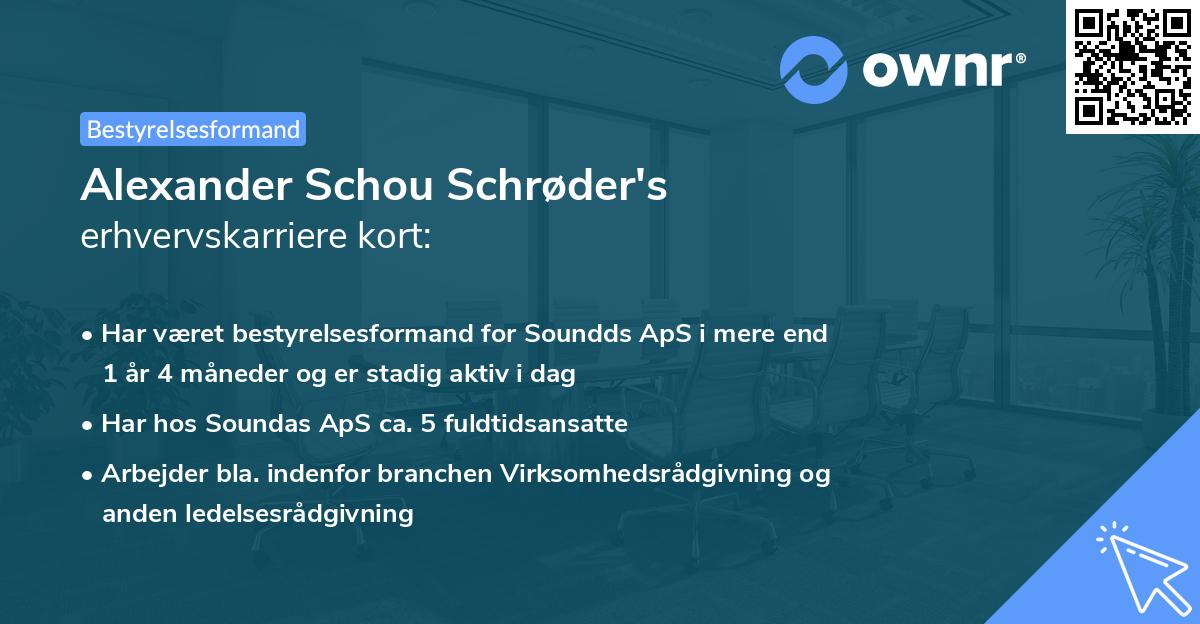 ownr®

Bestyrelsesformand

Alexander Schou Schrøder's
erhvervskarriere kort:

• Har været bestyrelsesformand for Soundds ApS i mere end 1 år 4 måneder og er stadig aktiv i dag

• Har hos Soundas ApS ca. 5 fuldtidsansatte

• Arbejder bla. indenfor branchen Virksomhedsrådgivning og anden ledelsesrådgivning